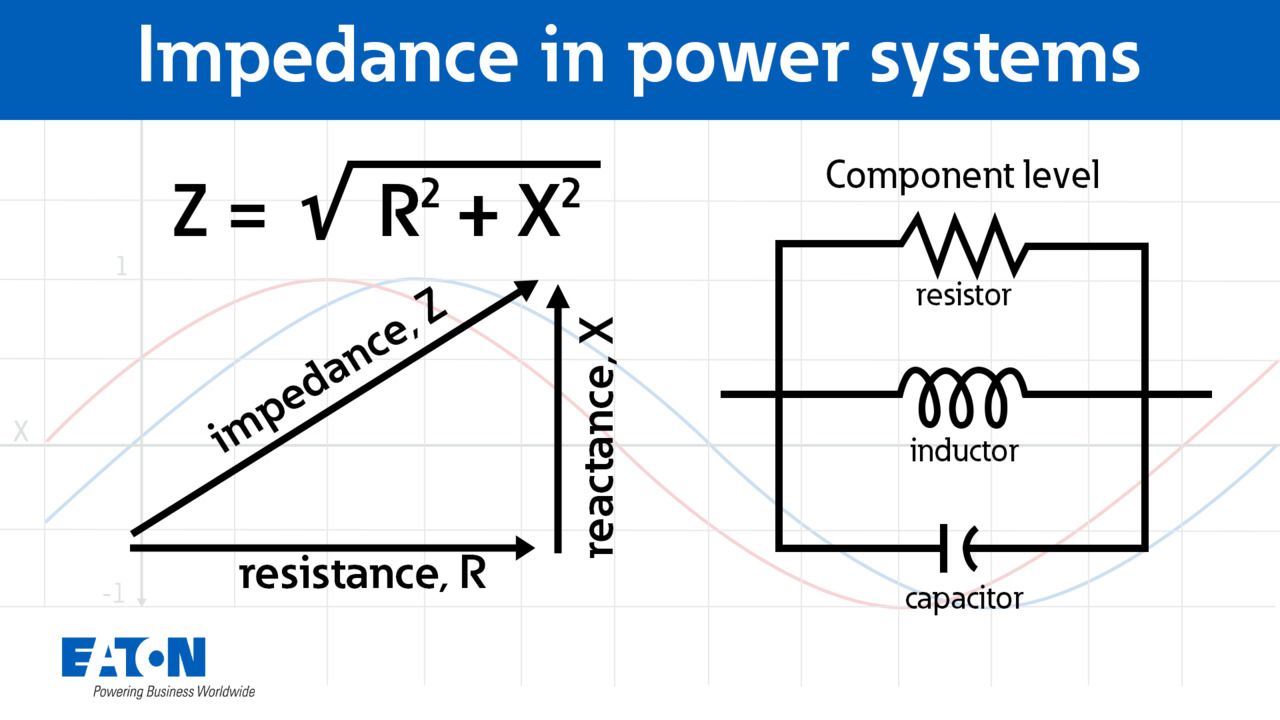 Impedance in power systems

$Z = \sqrt{R^2 + X^2}$

1

X

-1

impedance, Z

reactance, X

resistance, R

Component level

resistor

inductor

capacitor

EATON
Powering Business Worldwide